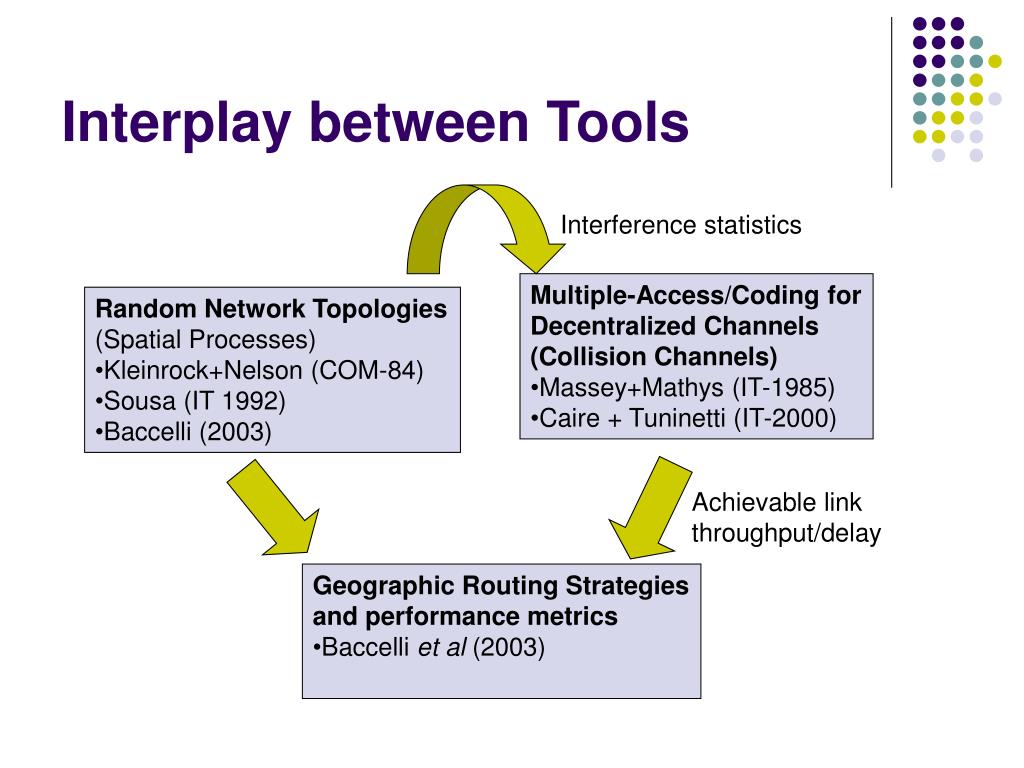 Interplay between Tools

Interference statistics

Random Network Topologies
(Spatial Processes)
•Kleinrock+Nelson (COM-84)
•Sousa (IT 1992)
•Baccelli (2003)

Multiple-Access/Coding for Decentralized Channels (Collision Channels)
•Massey+Mathys (IT-1985)
•Caire + Tuninetti (IT-2000)

Achievable link throughput/delay

Geographic Routing Strategies and performance metrics
•Baccelli et al (2003)